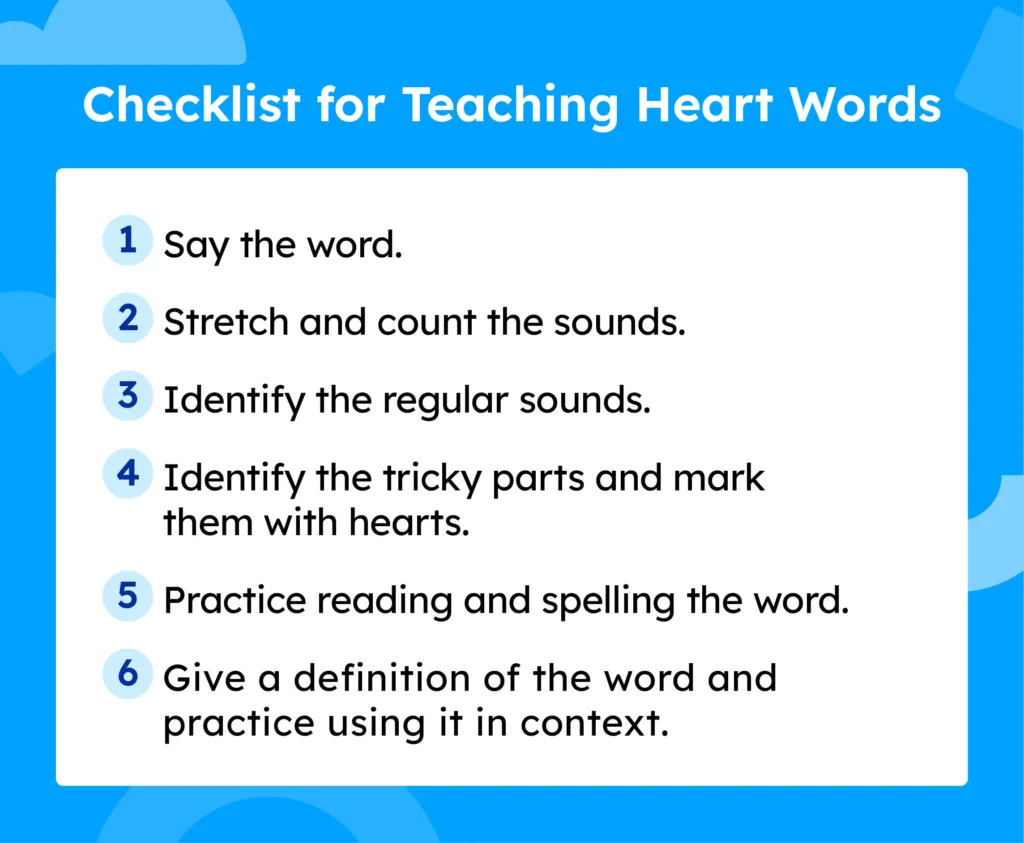 Checklist for Teaching Heart Words

1 Say the word.

2 Stretch and count the sounds.

3 Identify the regular sounds.

4 Identify the tricky parts and mark them with hearts.

5 Practice reading and spelling the word.

6 Give a definition of the word and practice using it in context.